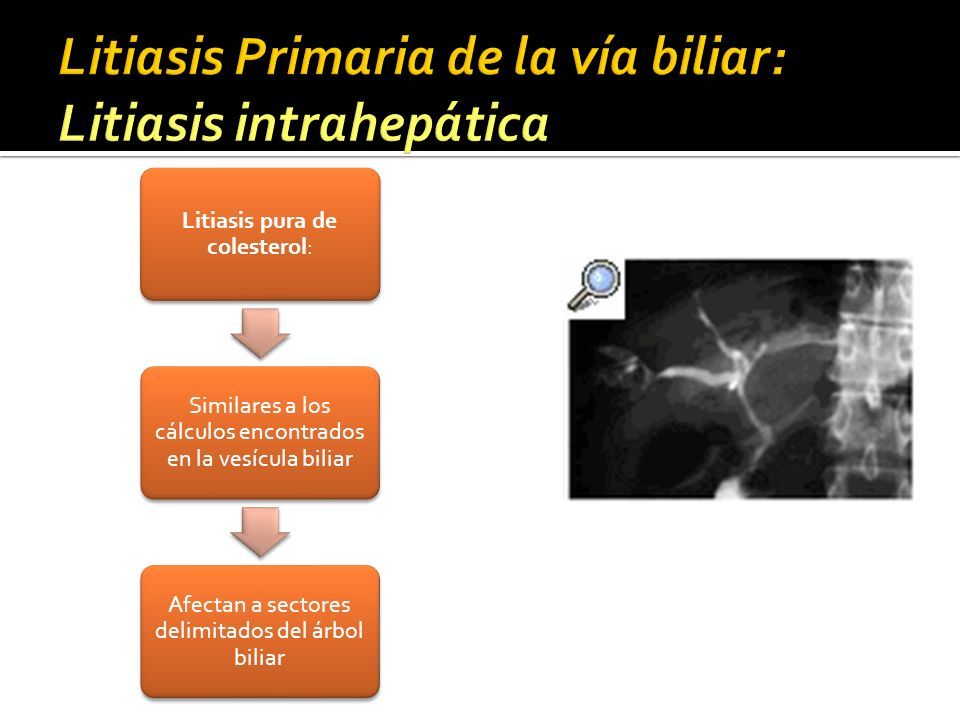 Litiasis Primaria de la vía biliar: Litiasis intrahepática

Litiasis pura de colesterol:

Similares a los cálculos encontrados en la vesícula biliar

Afectan a sectores delimitados del árbol biliar